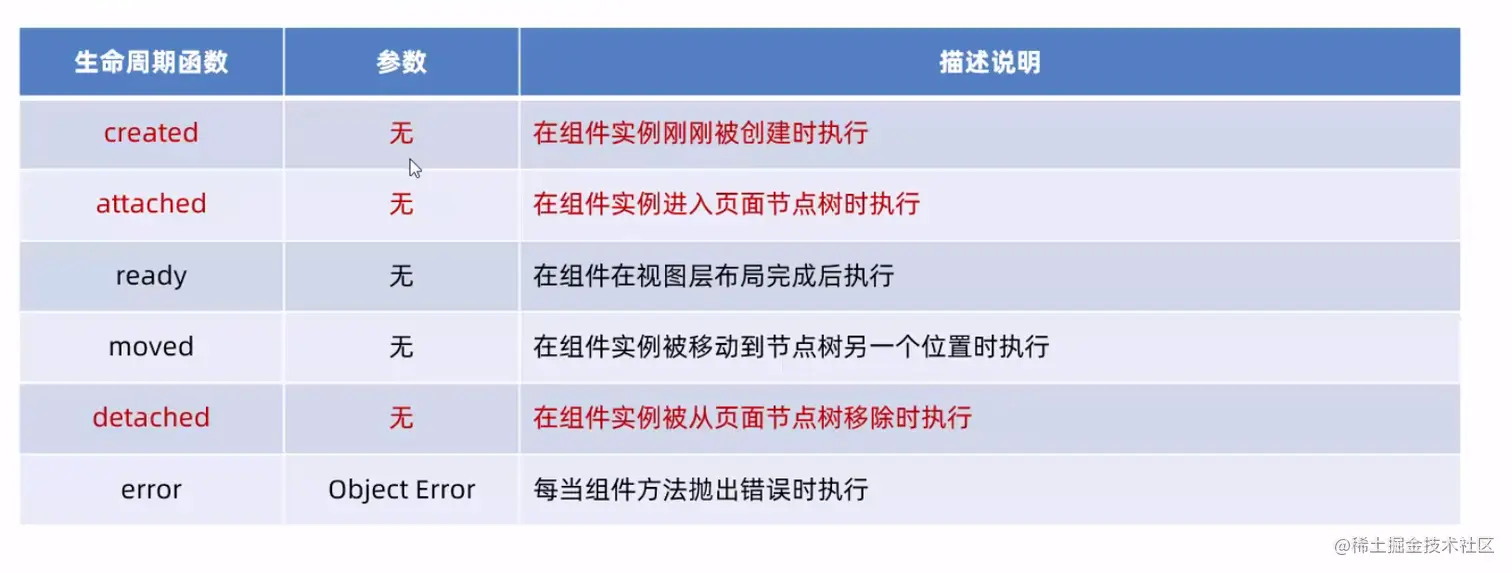 | 生命周期函数 | 参数 | 描述说明 |
|---|---|---|
| created | 无 | 在组件实例刚刚被创建时执行 |
| attached | 无 | 在组件实例进入页面节点树时执行 |
| ready | 无 | 在组件在视图层布局完成后执行 |
| moved | 无 | 在组件实例被移动到节点树另一个位置时执行 |
| detached | 无 | 在组件实例被从页面节点树移除时执行 |
| error | Object Error | 每当组件方法抛出错误时执行 |

@稀土掘金技术社区